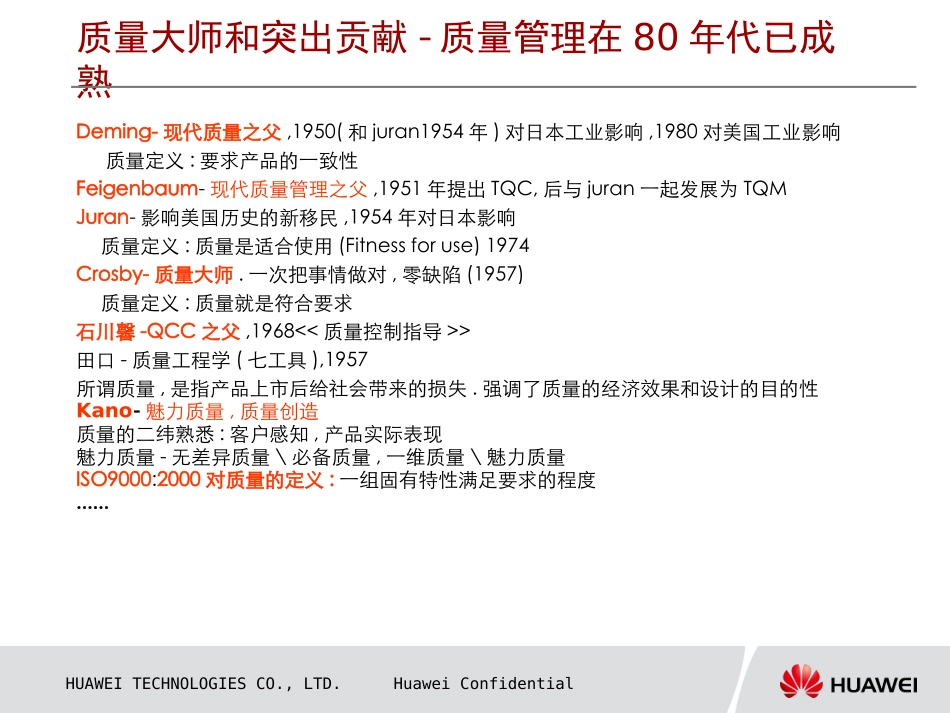 质量大师和突出贡献 - 质量管理在 80 年代已成熟

Deming- 现代质量之父 ,1950( 和 juran1954 年 ) 对日本工业影响 ,1980 对美国工业影响

质量定义 : 要求产品的一致性

Feigenbaum- 现代质量管理之父 ,1951 年提出 TQC, 后与 juran 一起发展为 TQM

Juran- 影响美国历史的新移民 ,1954 年对日本影响

质量定义 : 质量是适合使用 (Fitness for use) 1974

Crosby- 质量大师 . 一次把事情做对 , 零缺陷 (1957)

质量定义 : 质量就是符合要求

石川馨 -QCC 之父 ,1968<< 质量控制指导 >>

田口 - 质量工程学 ( 七工具 ),1957

所谓质量 , 是指产品上市后给社会带来的损失 . 强调了质量的经济效果和设计的目的性

Kano- 魅力质量 , 质量创造

质量的二纬熟悉 : 客户感知 , 产品实际表现

魅力质量 - 无差异质量 \ 必备质量 , 一维质量 \ 魅力质量

ISO9000:2000 对质量的定义 : 一组固有特性满足要求的程度

……

HUAWEI TECHNOLOGIES CO., LTD.

Huawei Confidential

HUAWEI